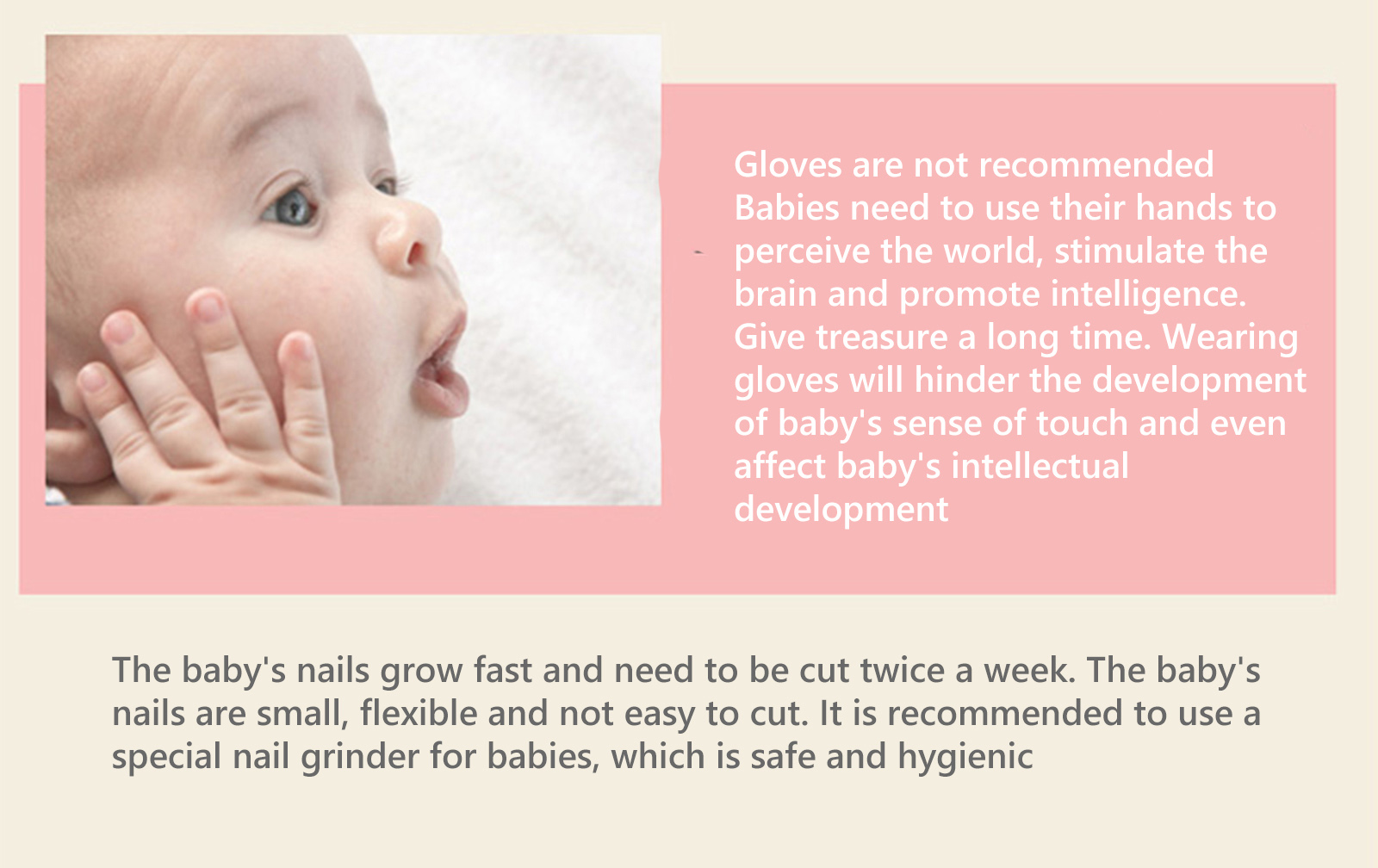 Gloves are not recommended
Babies need to use their hands to perceive the world, stimulate the brain and promote intelligence. Give treasure a long time. Wearing gloves will hinder the development of baby's sense of touch and even affect baby's intellectual development

The baby's nails grow fast and need to be cut twice a week. The baby's nails are small, flexible and not easy to cut. It is recommended to use a special nail grinder for babies, which is safe and hygienic